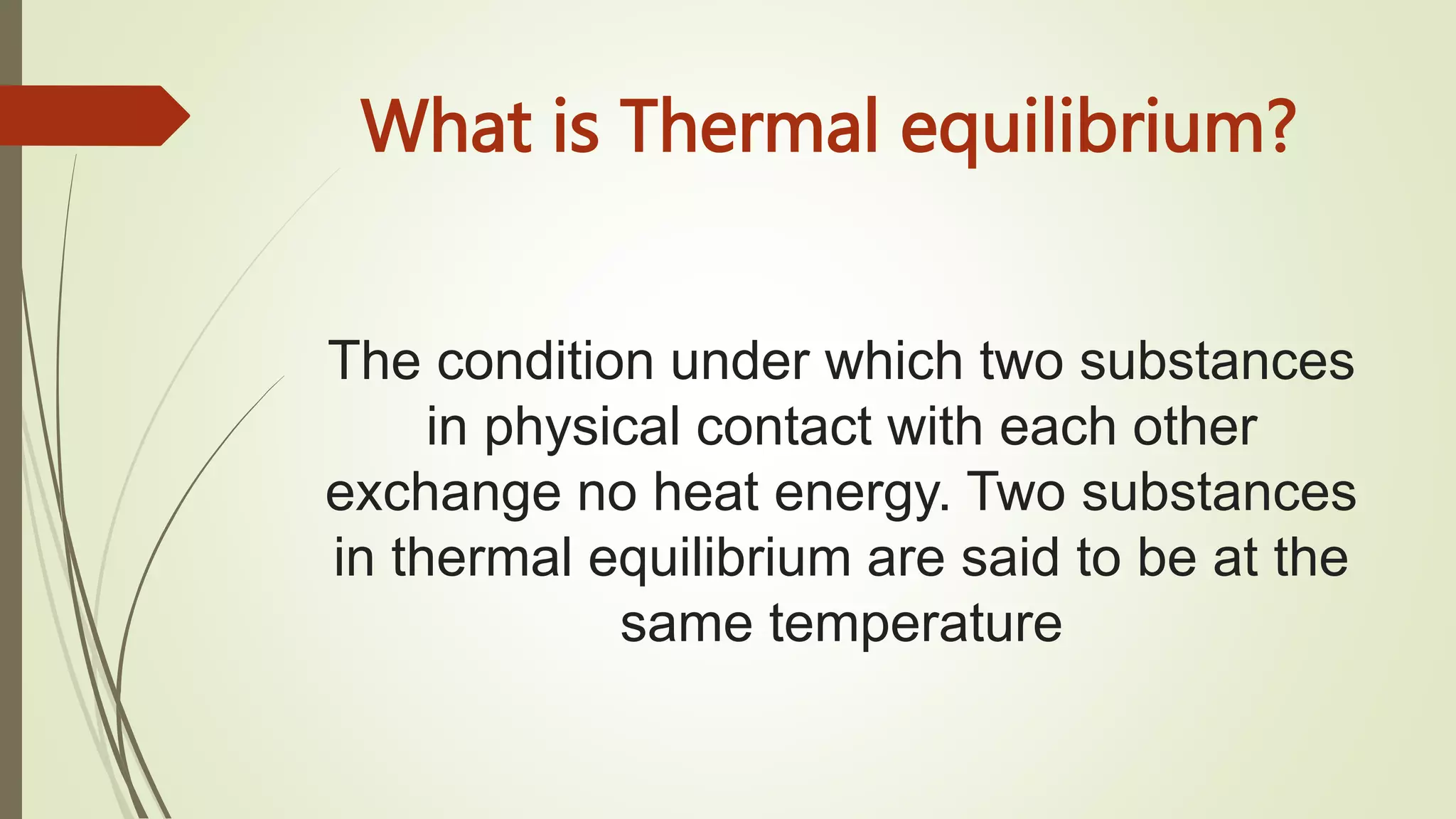 What is Thermal equilibrium?

The condition under which two substances in physical contact with each other exchange no heat energy. Two substances in thermal equilibrium are said to be at the same temperature